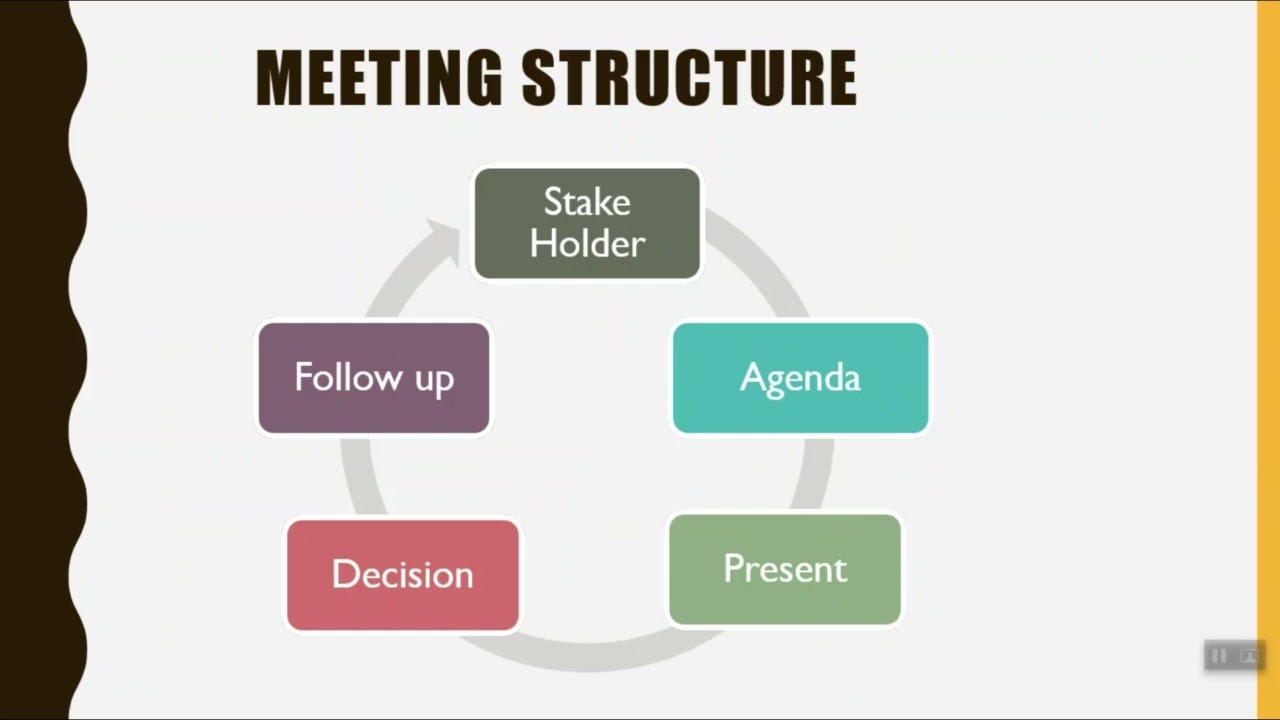 MEETING STRUCTURE

Stake Holder

Agenda

Present

Decision

Follow up